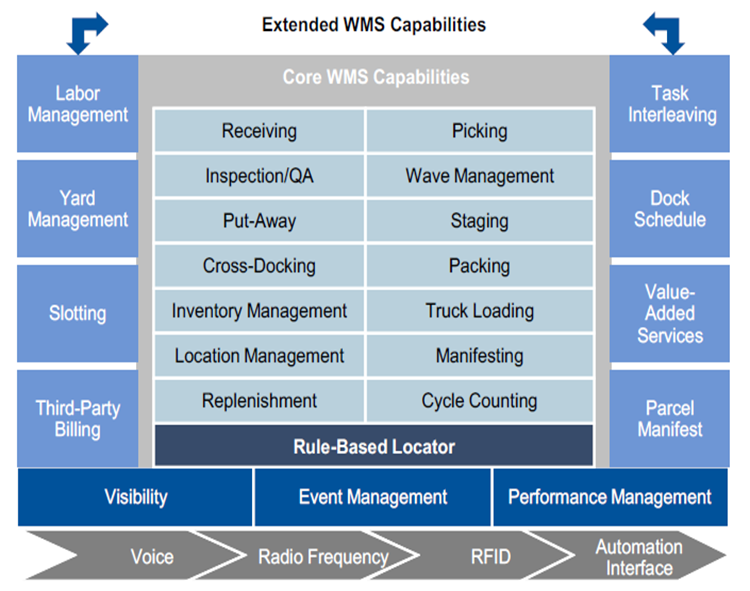 Extended WMS Capabilities

Labor Management

Yard Management

Slotting

Third-Party Billing

Core WMS Capabilities

| Receiving | Picking |
|---|---|
| Inspection/QA | Wave Management |
| Put-Away | Staging |
| Cross-Docking | Packing |
| Inventory Management | Truck Loading |
| Location Management | Manifesting |
| Replenishment | Cycle Counting |

Rule-Based Locator

Task Interleaving

Dock Schedule

Value-Added Services

Parcel Manifest

Visibility

Event Management

Performance Management

Voice

Radio Frequency

RFID

Automation Interface